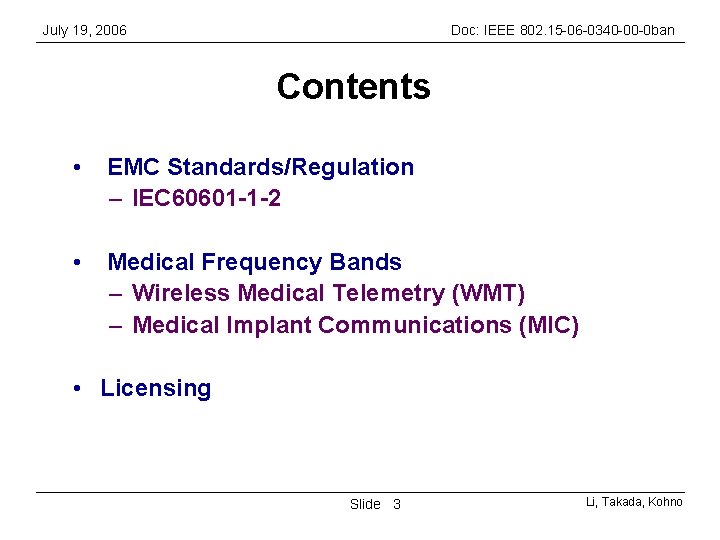 July 19, 2006

Doc: IEEE 802.15-06-0340-00-0ban

Contents

• EMC Standards/Regulation
– IEC60601-1-2

• Medical Frequency Bands
– Wireless Medical Telemetry (WMT)
– Medical Implant Communications (MIC)

• Licensing

Slide 3

Li, Takada, Kohno